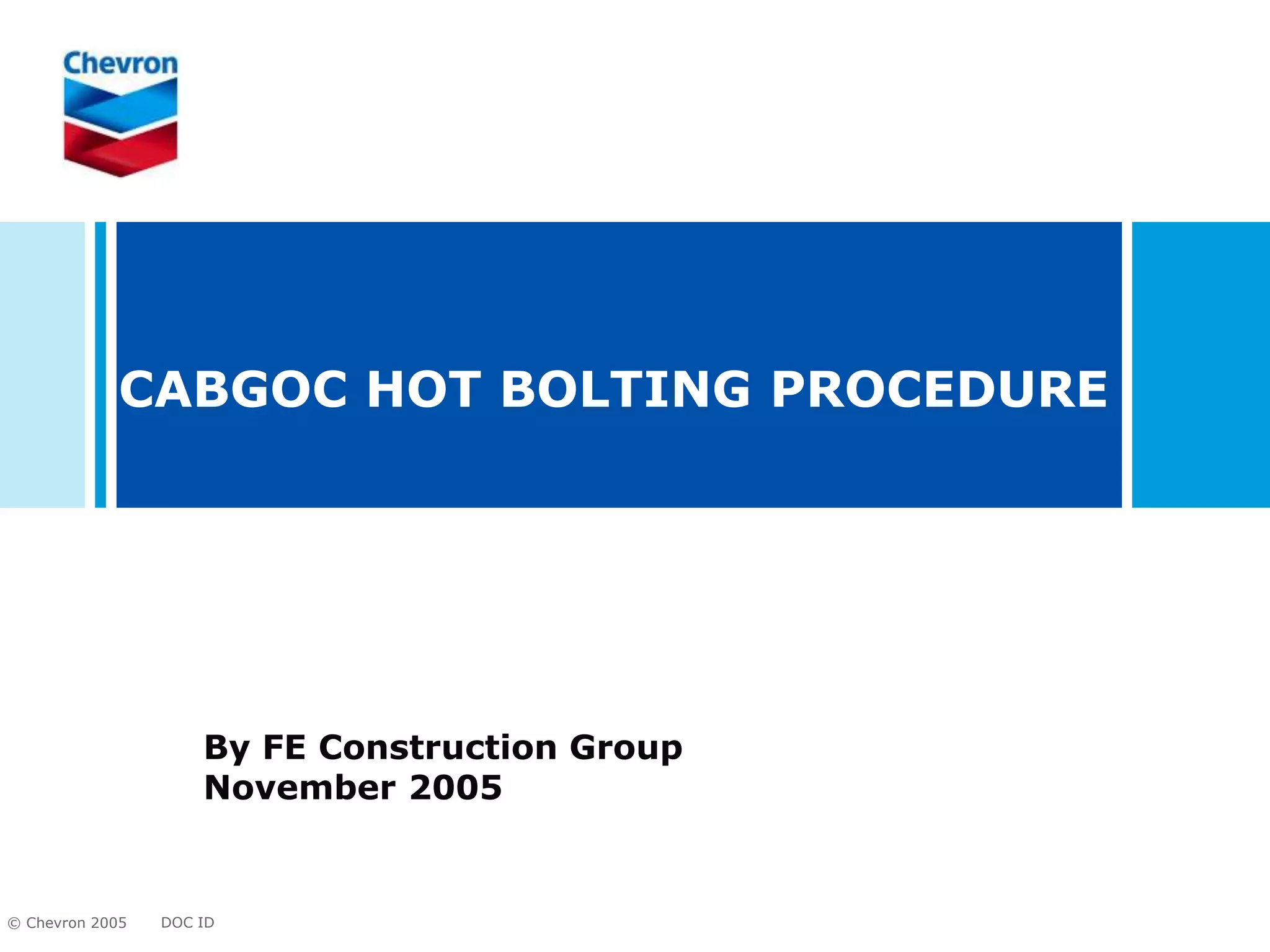 Chevron

CABGOC HOT BOLTING PROCEDURE

By FE Construction Group
November 2005

© Chevron 2005 DOC ID